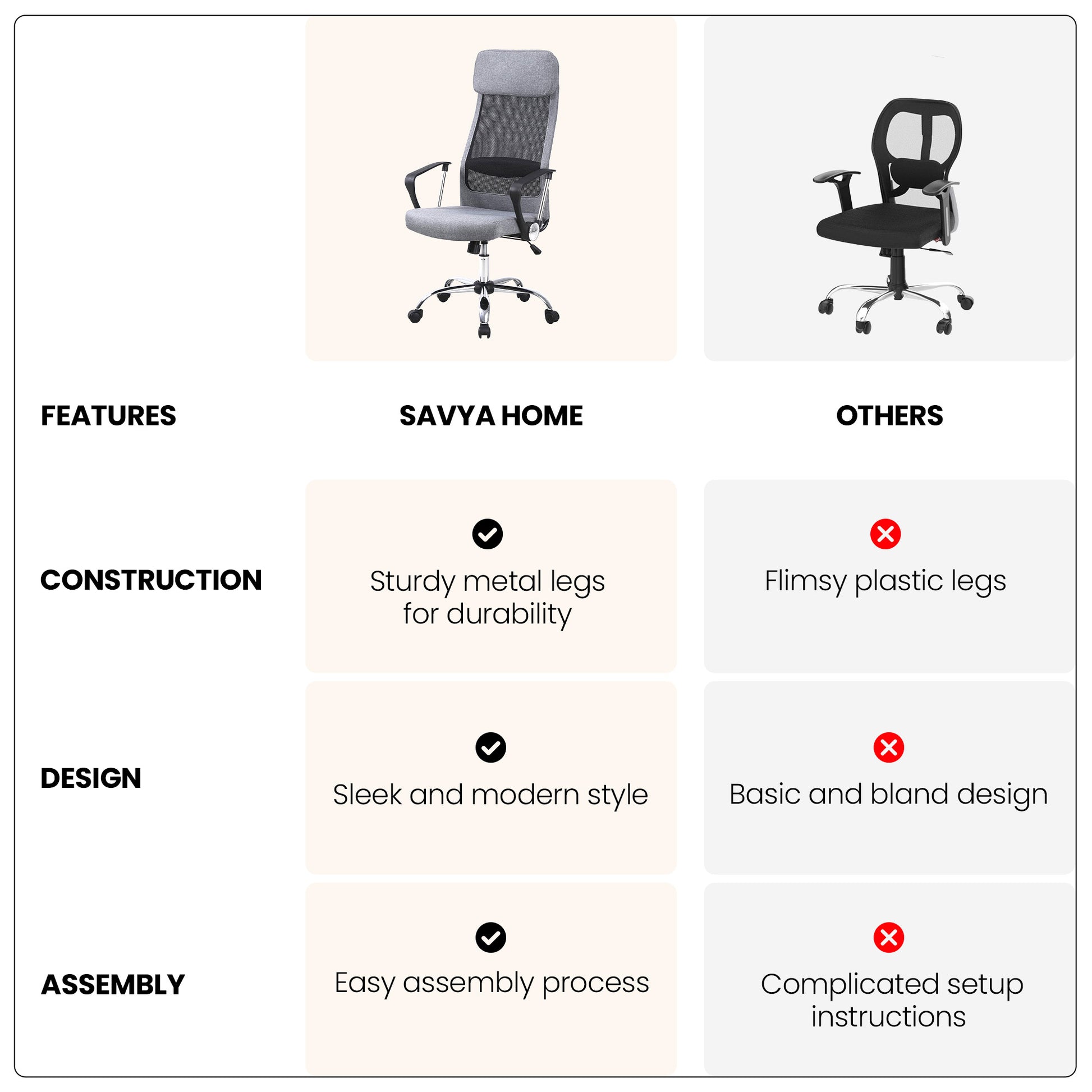 | FEATURES | SAVYA HOME | OTHERS |
|---|---|---|
| CONSTRUCTION | Sturdy metal legs for durability | Flimsy plastic legs |
| DESIGN | Sleek and modern style | Basic and bland design |
| ASSEMBLY | Easy assembly process | Complicated setup instructions |